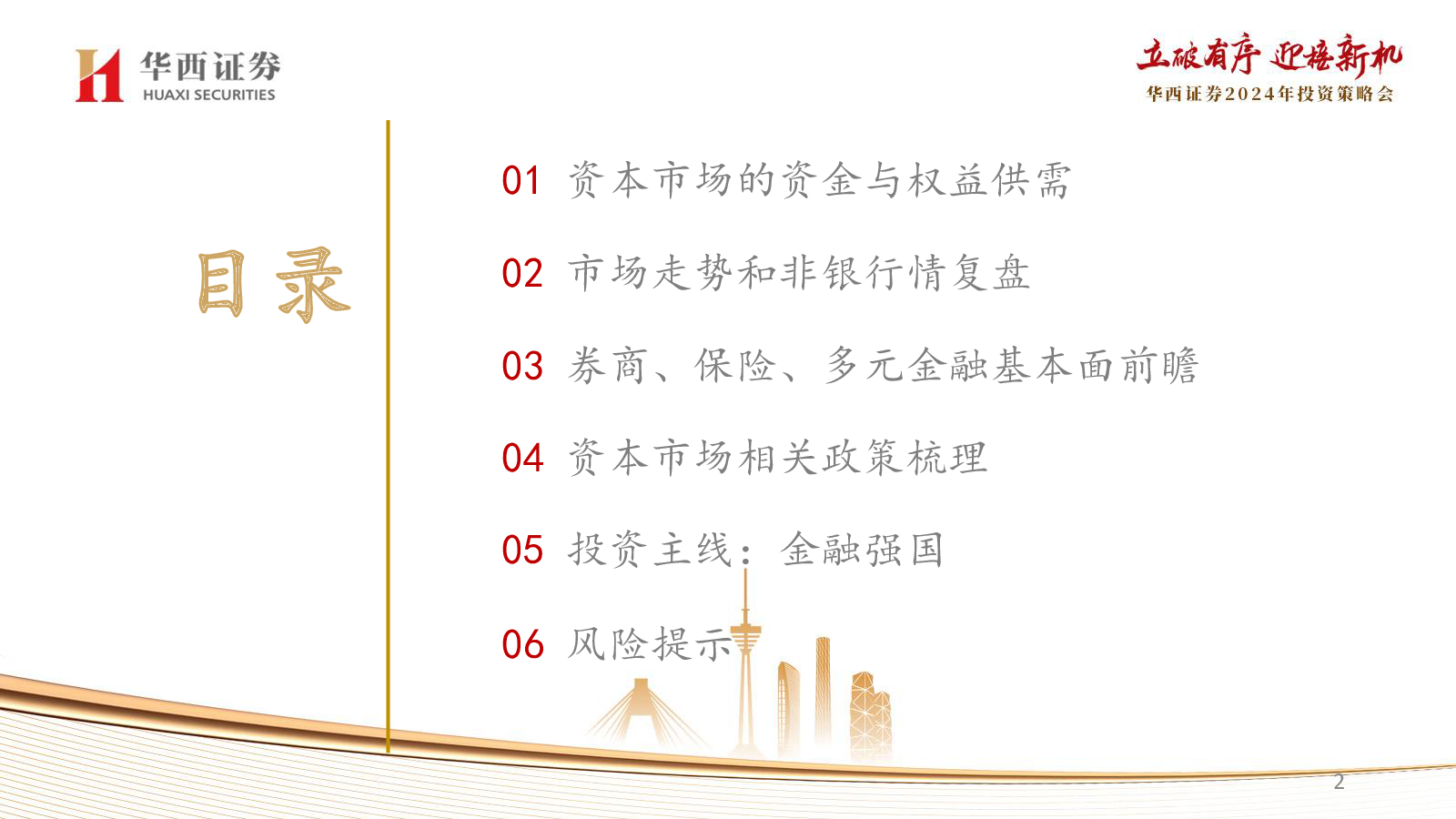 华西证券
HUAXI SECURITIES

立破有序 迎接新机
华西证券2024年投资策略会

目录

01 资本市场的资金与权益供需

02 市场走势和非银行情复盘

03 券商、保险、多元金融基本面前瞻

04 资本市场相关政策梳理

05 投资主线：金融强国

06 风险提示

2